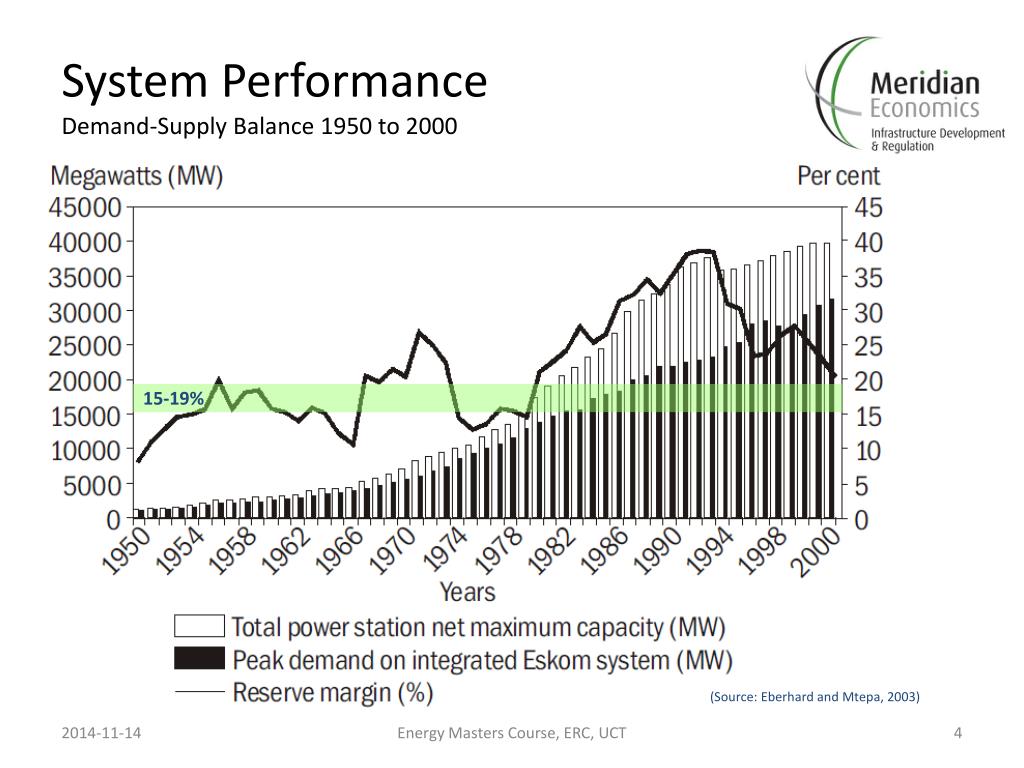 System Performance
Demand-Supply Balance 1950 to 2000

Meridian Economics
Infrastructure Development & Regulation

Megawatts (MW)

Per cent

45000
40000
35000
30000
25000
20000
15000
10000
5000
0

45
40
35
30
25
20
15
10
5
0

15-19%

1950 1954 1958 1962 1966 1970 1974 1978 1982 1986 1990 1994 1998 2000

Years

Total power station net maximum capacity (MW)
Peak demand on integrated Eskom system (MW)
Reserve margin (%)

(Source: Eberhard and Mtepa, 2003)

2014-11-14

Energy Masters Course, ERC, UCT

4